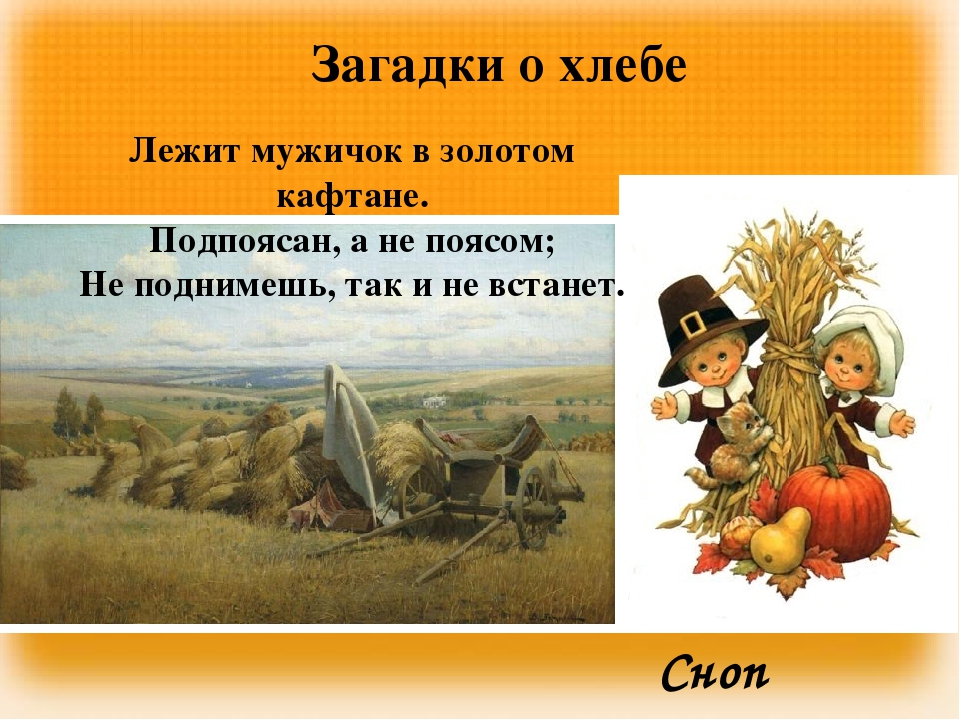 Загадки о хлебе

Лежит мужичок в золотом кафтане.
Подпоясан, а не поясом;
Не поднимешь, так и не встанет.

Сноп